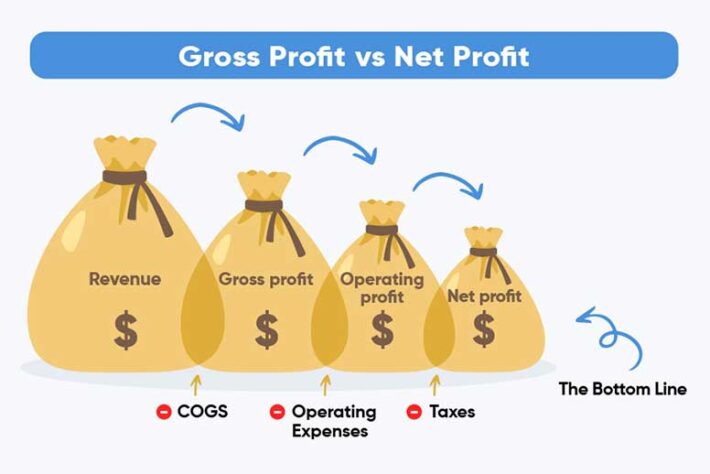 Gross Profit vs Net Profit

Revenue
$

Gross profit
$

Operating profit
$

Net profit
$

The Bottom Line

COGS

Operating Expenses

Taxes